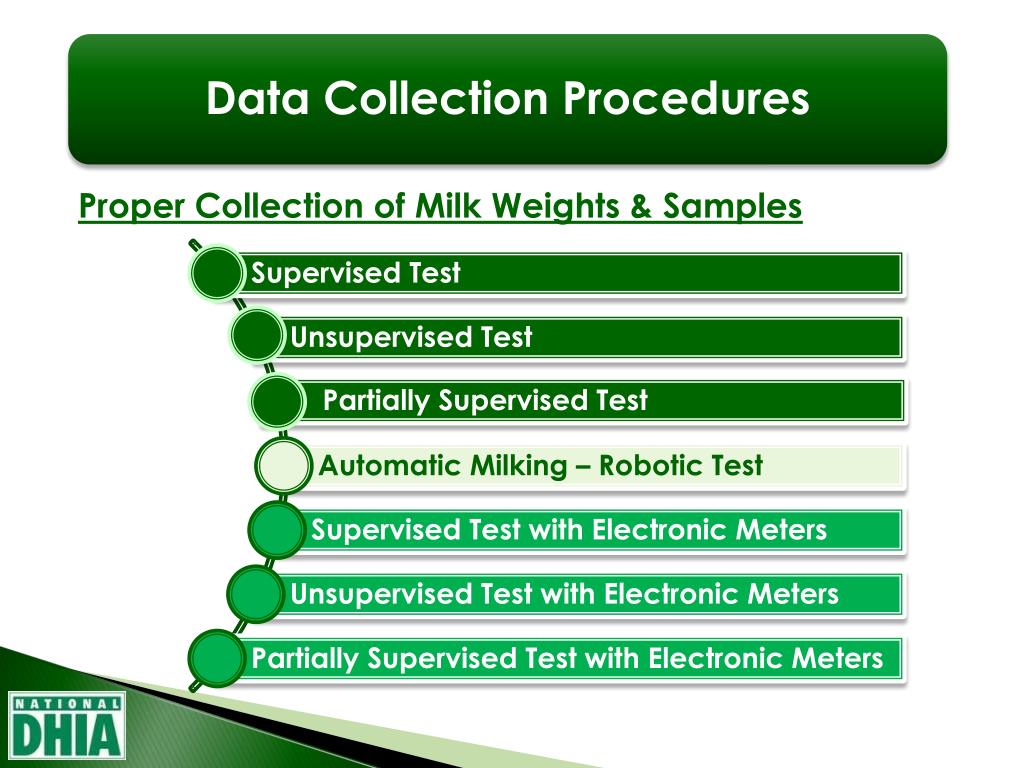 Data Collection Procedures

Proper Collection of Milk Weights & Samples

Supervised Test

Unsupervised Test

Partially Supervised Test

Automatic Milking – Robotic Test

Supervised Test with Electronic Meters

Unsupervised Test with Electronic Meters

Partially Supervised Test with Electronic Meters

NATIONAL DHIA